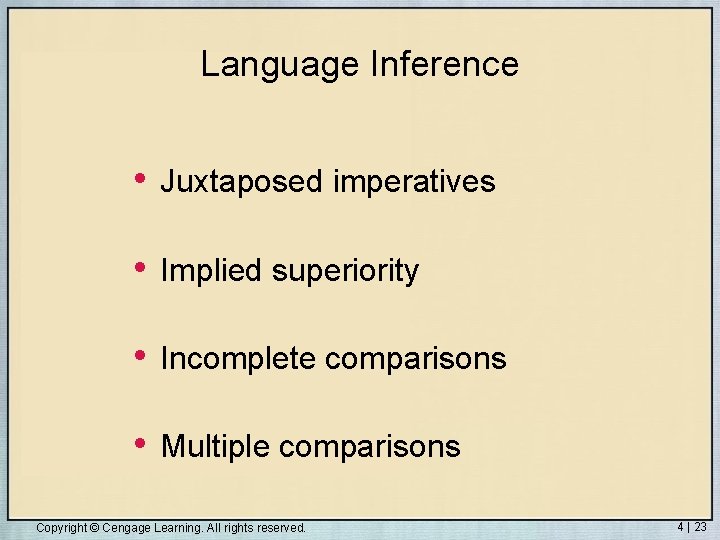 Language Inference

• Juxtaposed imperatives

• Implied superiority

• Incomplete comparisons

• Multiple comparisons

Copyright © Cengage Learning. All rights reserved.

4 | 23